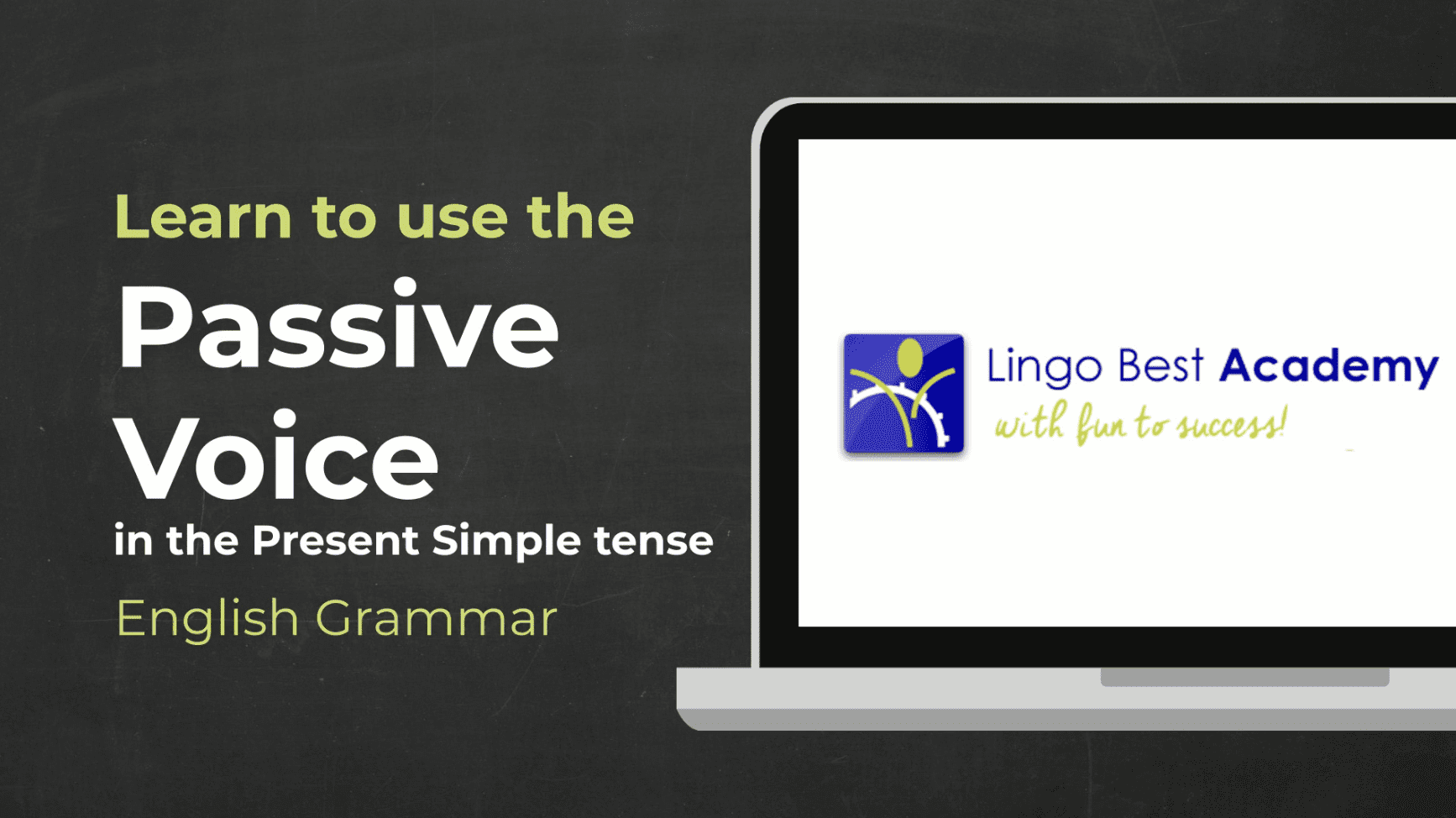 Learn to use the
Passive Voice
in the Present Simple tense
English Grammar

Lingo Best Academy
with fun to success!